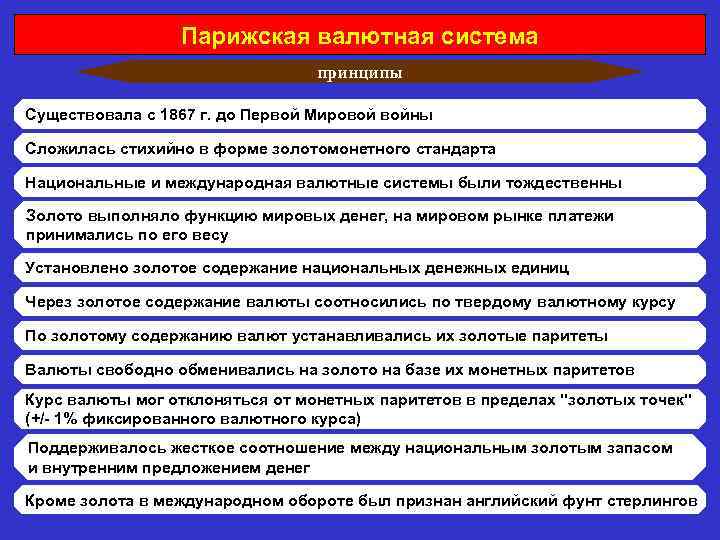 Парижская валютная система

принципы

Существовала с 1867 г. до Первой Мировой войны

Сложилась стихийно в форме золотомонетного стандарта

Национальные и международная валютные системы были тождественны

Золото выполняло функцию мировых денег, на мировом рынке платежи принимались по его весу

Установлено золотое содержание национальных денежных единиц

Через золотое содержание валюты соотносились по твердому валютному курсу

По золотому содержанию валют устанавливались их золотые паритеты

Валюты свободно обменивались на золото на базе их монетных паритетов

Курс валюты мог отклоняться от монетных паритетов в пределах "золотых точек" (+/- 1% фиксированного валютного курса)

Поддерживалось жесткое соотношение между национальным золотым запасом и внутренним предложением денег

Кроме золота в международном обороте был признан английский фунт стерлингов